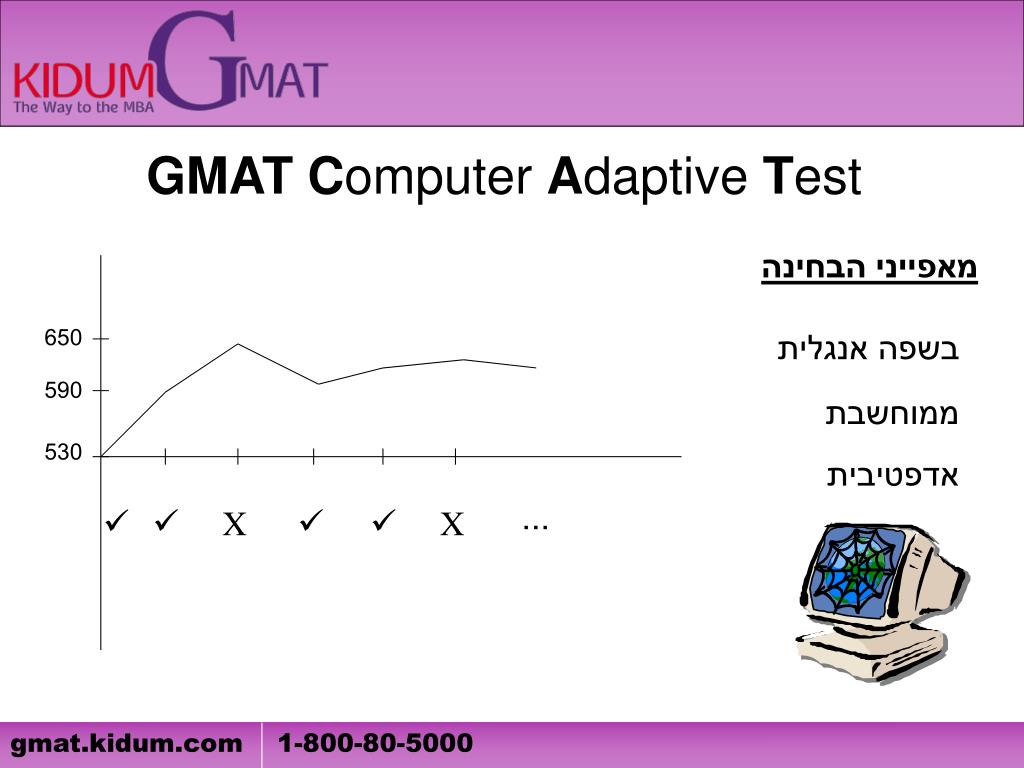 KIDUM GMAT
The Way to the MBA

GMAT Computer Adaptive Test

מאפייני הבחינה

בשפה אנגלית

ממוחשבת

אדפטיבית

650
590
530

✓ ✓ X ✓ ✓ X ...

gmat.kidum.com
1-800-80-5000